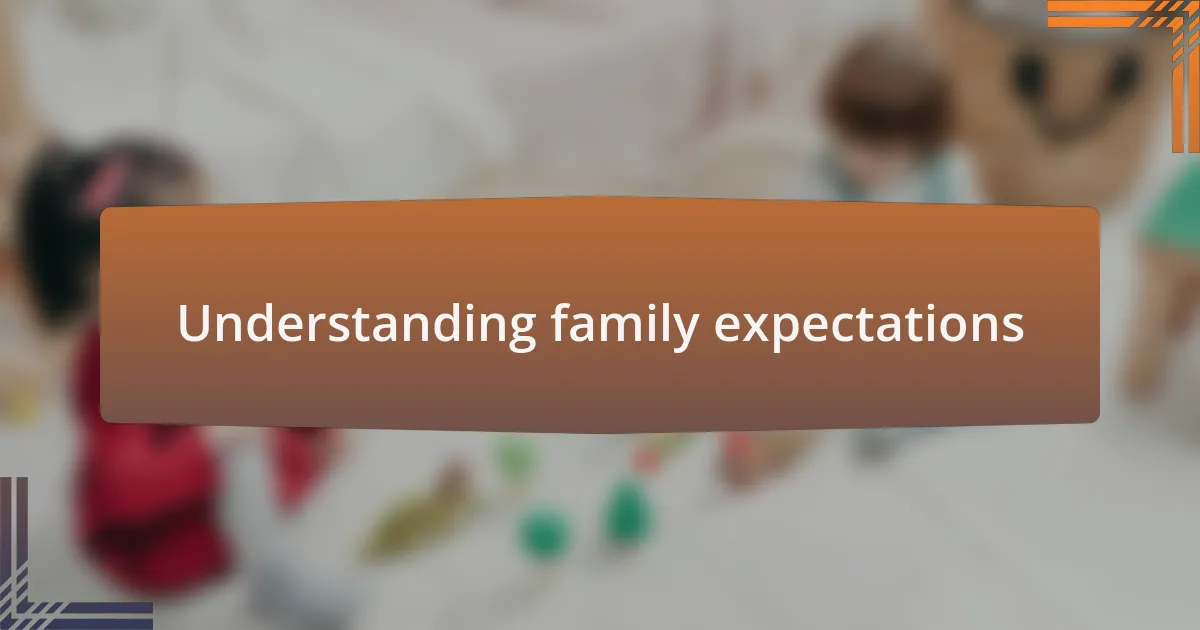 Understanding family expectations